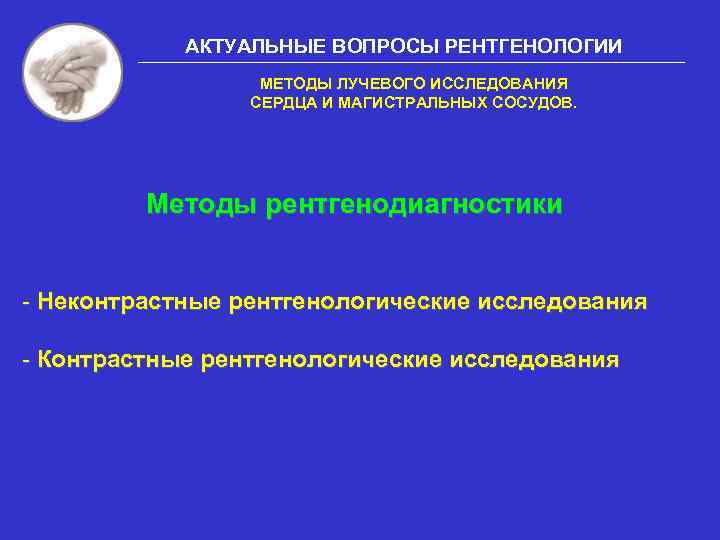 АКТУАЛЬНЫЕ ВОПРОСЫ РЕНТГЕНОЛОГИИ

МЕТОДЫ ЛУЧЕВОГО ИССЛЕДОВАНИЯ
СЕРДЦА И МАГИСТРАЛЬНЫХ СОСУДОВ.

Методы рентгенодиагностики

- Неконтрастные рентгенологические исследования

- Контрастные рентгенологические исследования